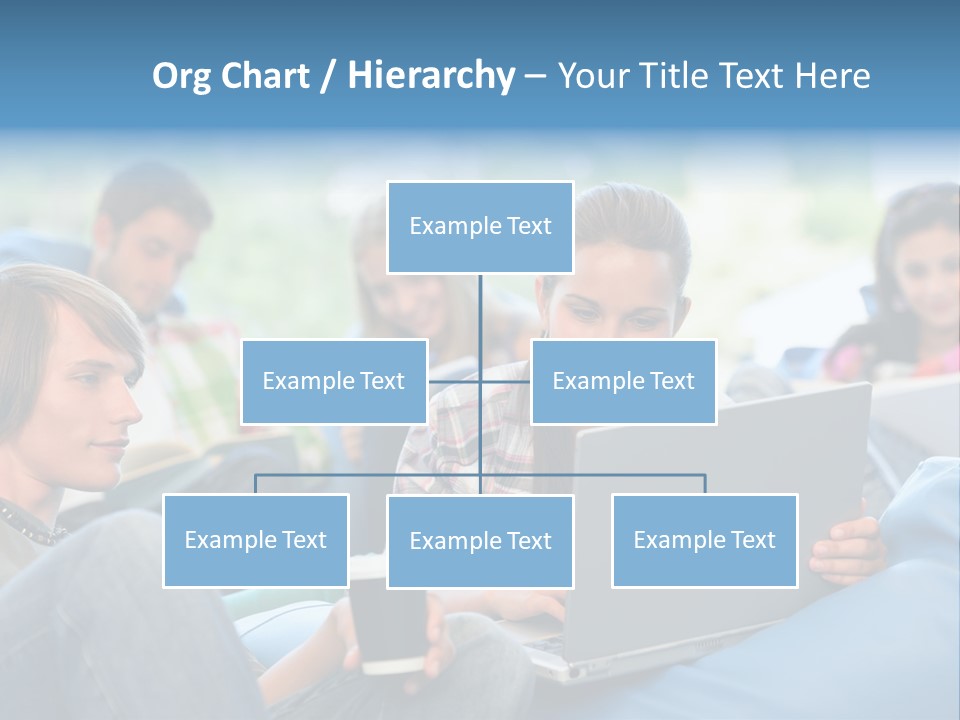 Org Chart / Hierarchy – Your Title Text Here

Example Text

Example Text

Example Text

Example Text

Example Text

Example Text